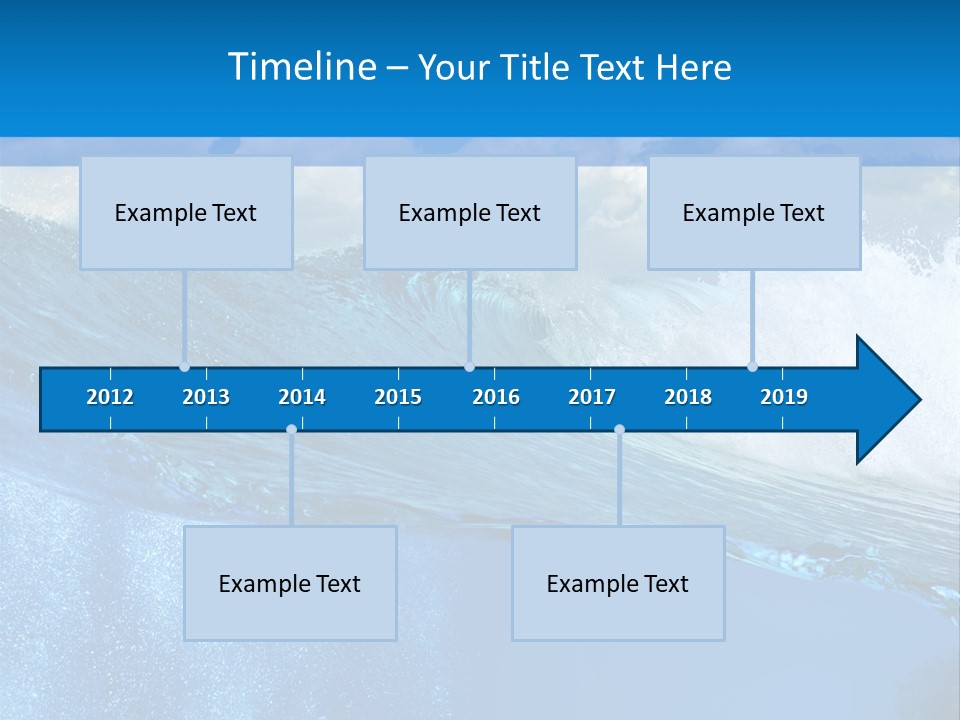 Timeline – Your Title Text Here

Example Text

Example Text

Example Text

2012 2013 2014 2015 2016 2017 2018 2019

Example Text

Example Text